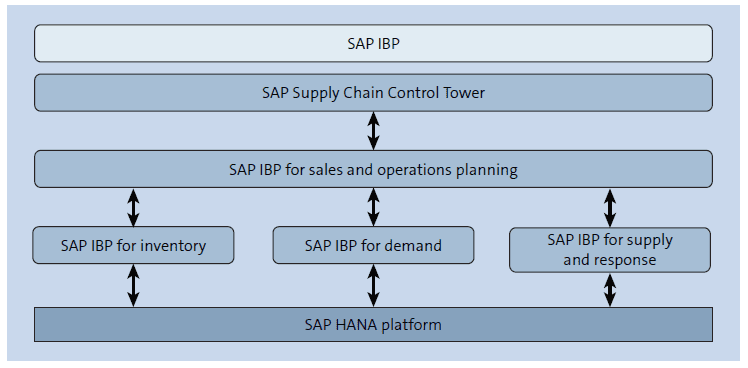 SAP IBP

SAP Supply Chain Control Tower

SAP IBP for sales and operations planning

SAP IBP for inventory

SAP IBP for demand

SAP IBP for supply and response

SAP HANA platform